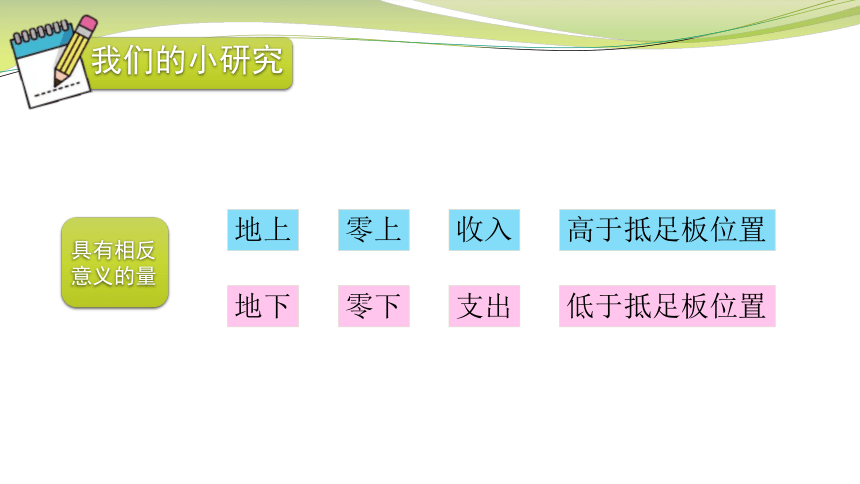 我们的小研究

具有相反意义的量

地上　零上　收入　高于抵足板位置

地下　零下　支出　低于抵足板位置